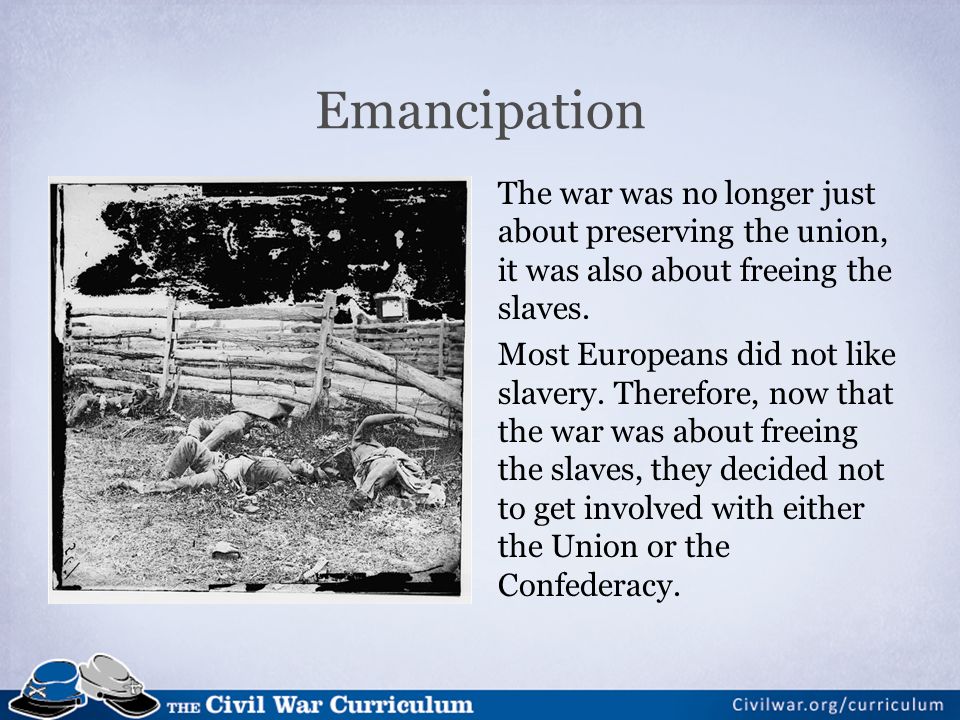 Emancipation

The war was no longer just about preserving the union, it was also about freeing the slaves.

Most Europeans did not like slavery. Therefore, now that the war was about freeing the slaves, they decided not to get involved with either the Union or the Confederacy.

THE Civil War Curriculum

Civilwar.org/curriculum